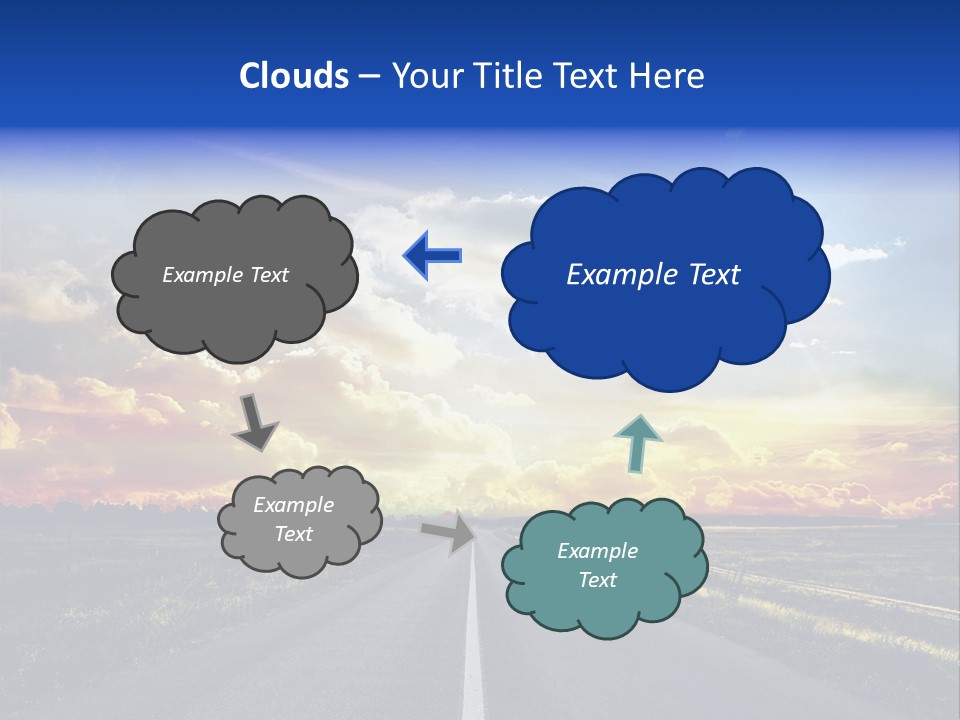 Clouds – Your Title Text Here

Example Text

Example Text

Example Text

Example Text